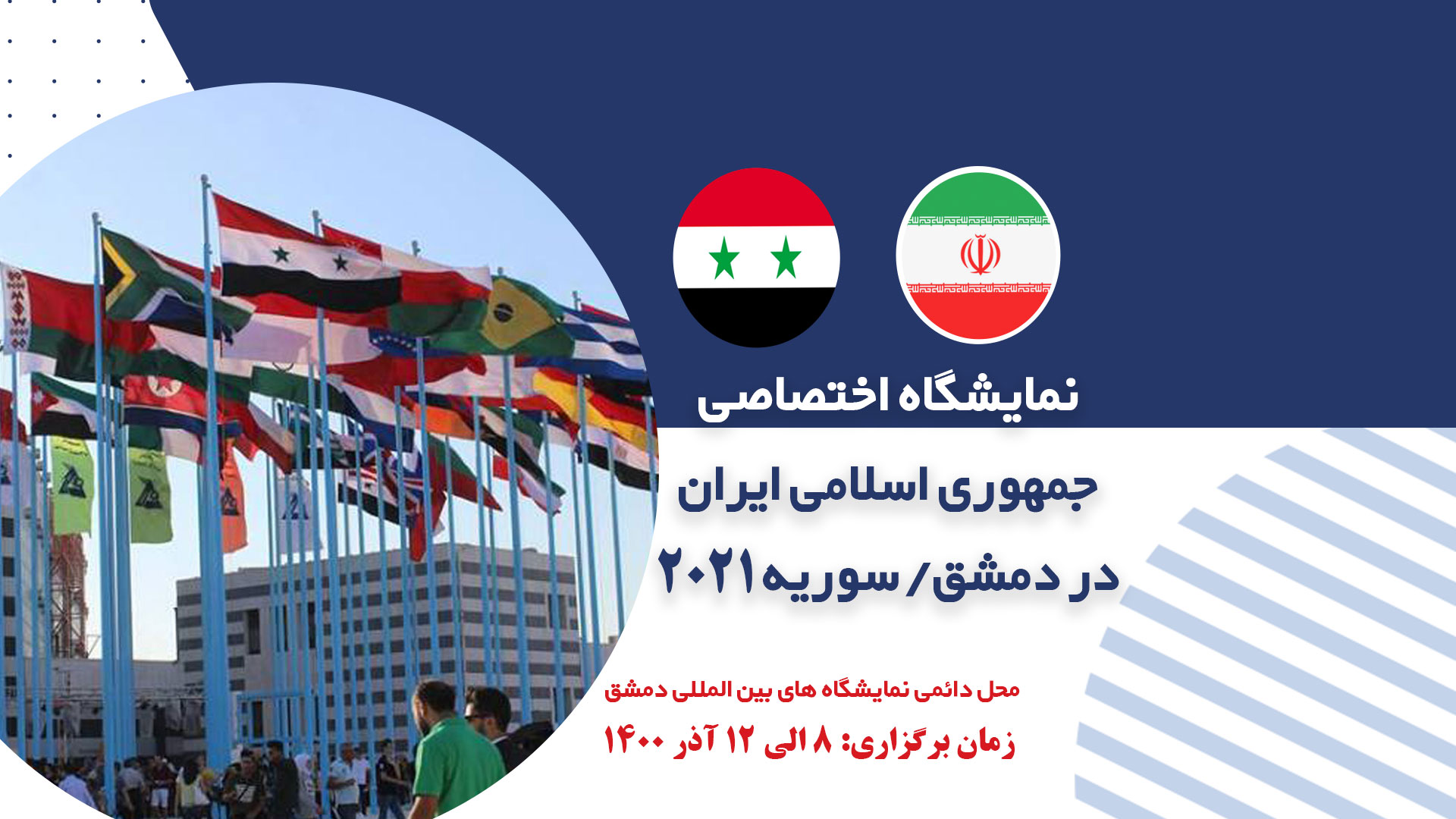 نمایشگاه اختصاصی

جمهوری اسلامی ایران

در دمشق/ سوریه ۲۰۲۱

محل دائمی نمایشگاه های بین المللی دمشق

زمان برگزاری: ۸ الی ۱۲ آذر ۱۴۰۰